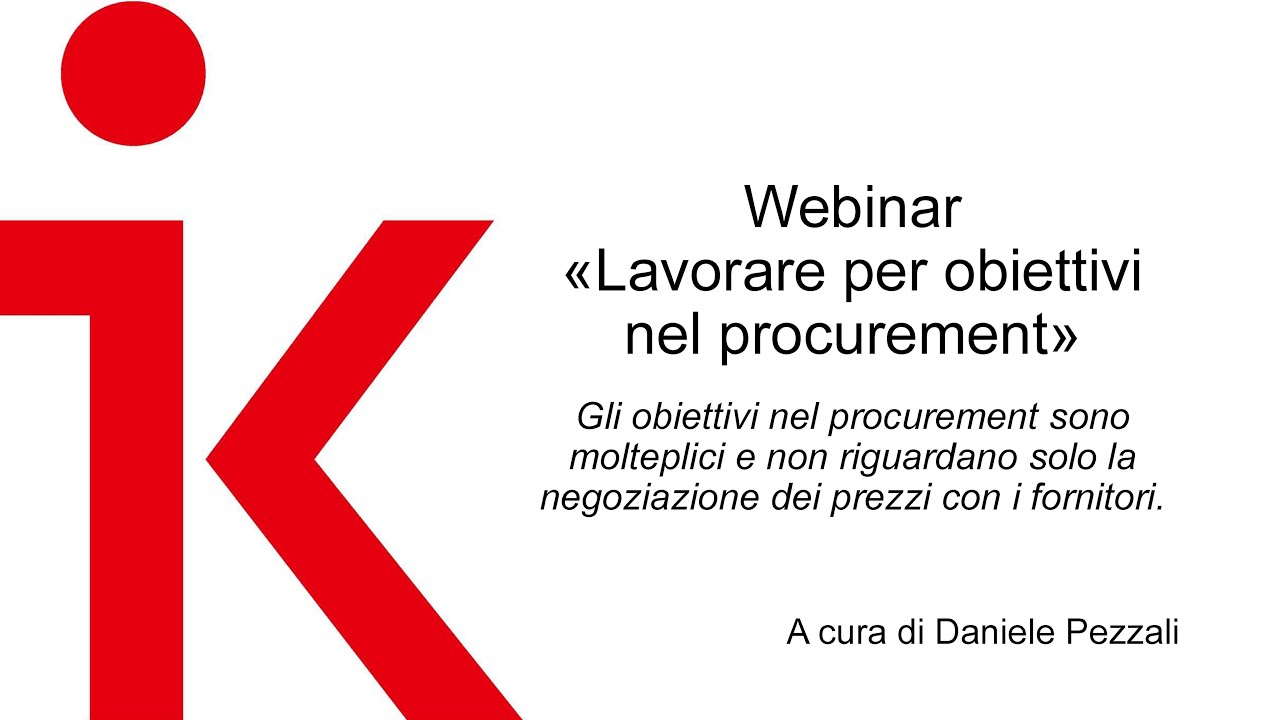 Webinar
«Lavorare per obiettivi nel procurement»

Gli obiettivi nel procurement sono molteplici e non riguardano solo la negoziazione dei prezzi con i fornitori.

A cura di Daniele Pezzali